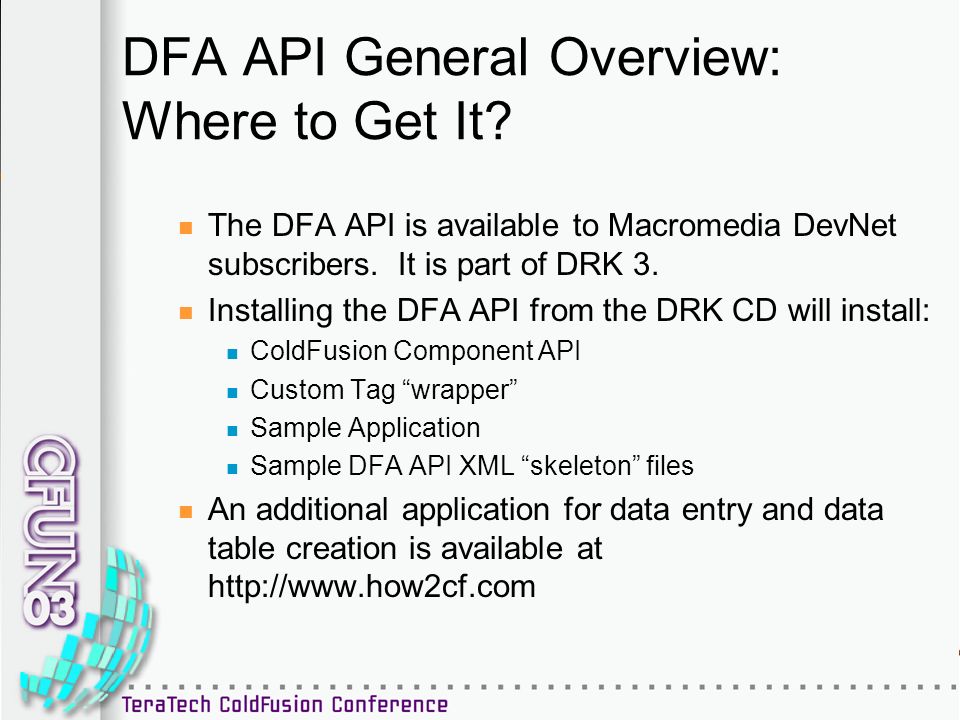 DFA API General Overview: Where to Get It?

The DFA API is available to Macromedia DevNet subscribers. It is part of DRK 3.

Installing the DFA API from the DRK CD will install:

ColdFusion Component API

Custom Tag “wrapper”

Sample Application

Sample DFA API XML “skeleton” files

An additional application for data entry and data table creation is available at http://www.how2cf.com

CFUN 03

TeraTech ColdFusion Conference